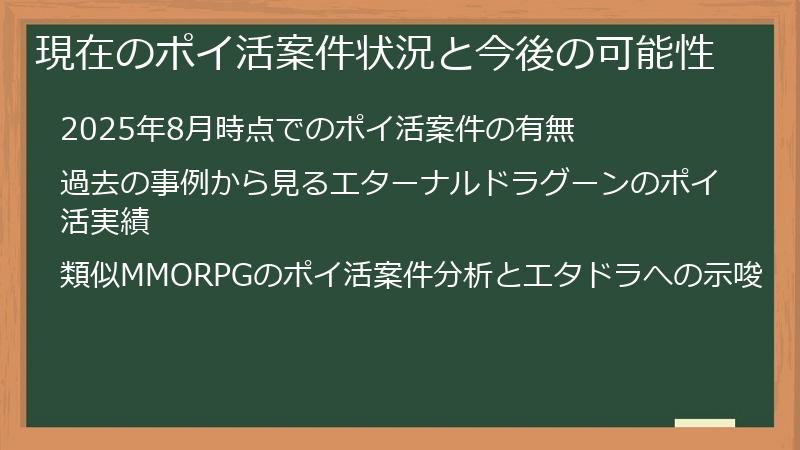 現在のポイ活案件状況と今後の可能性

2025年8月時点でのポイ活案件の有無

過去の事例から見るエターナルドラグーンのポイ活実績

類似MMORPGのポイ活案件分析とエタドラへの示唆